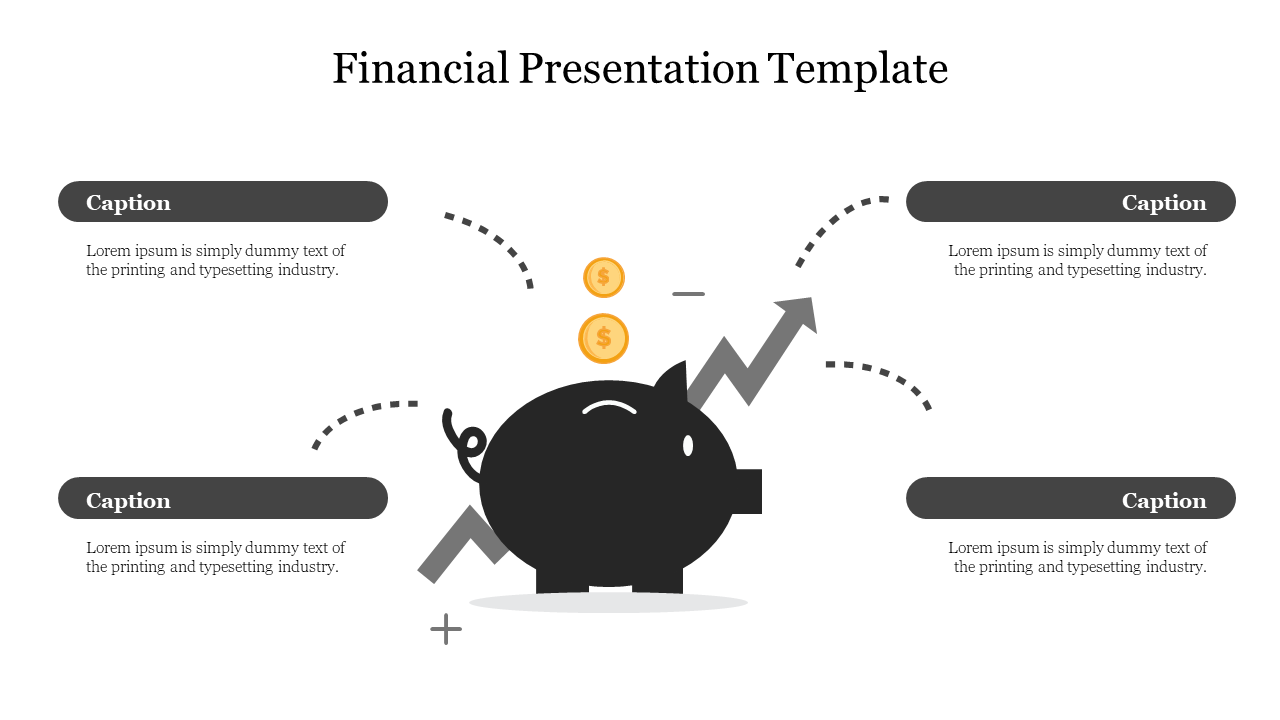 Financial Presentation Template

Caption

Lorem ipsum is simply dummy text of the printing and typesetting industry.

Caption

Lorem ipsum is simply dummy text of the printing and typesetting industry.

$

$

Caption

Lorem ipsum is simply dummy text of the printing and typesetting industry.

Caption

Lorem ipsum is simply dummy text of the printing and typesetting industry.